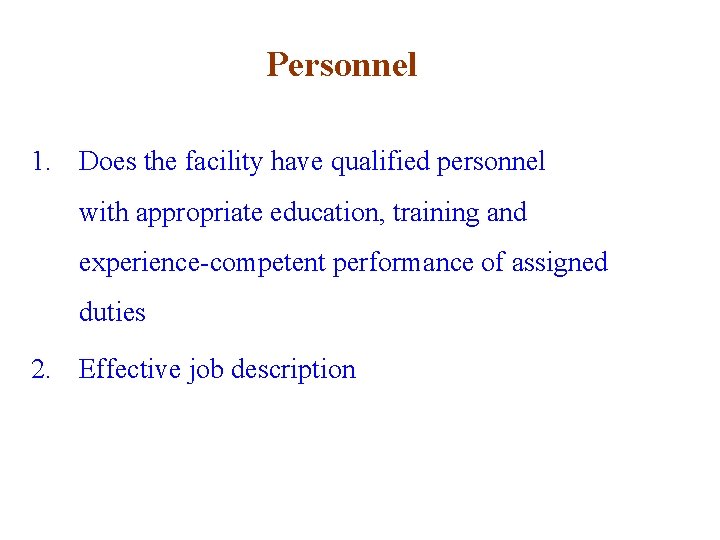 Personnel

1. Does the facility have qualified personnel with appropriate education, training and experience-competent performance of assigned duties

2. Effective job description